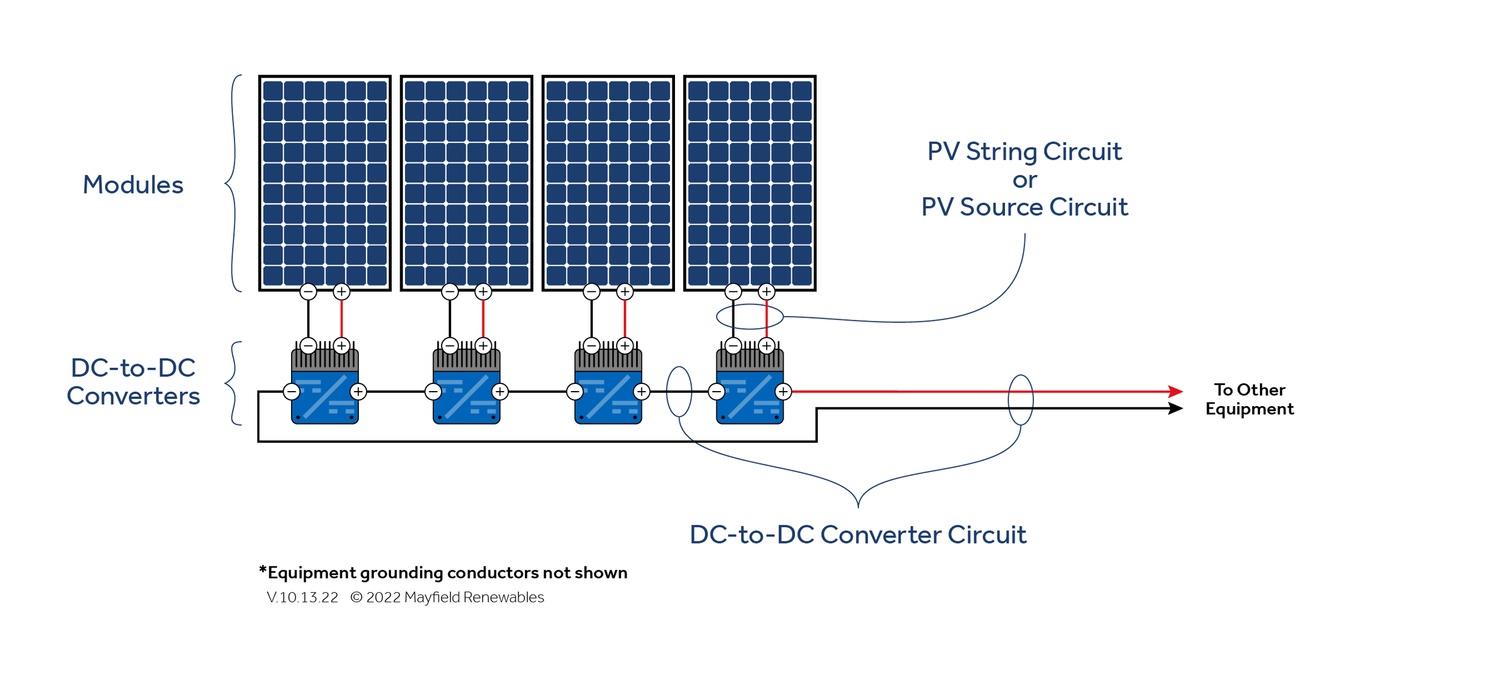 Modules

PV String Circuit
or
PV Source Circuit

DC-to-DC Converters

To Other Equipment

DC-to-DC Converter Circuit

*Equipment grounding conductors not shown

V.10.13.22 © 2022 Mayfield Renewables